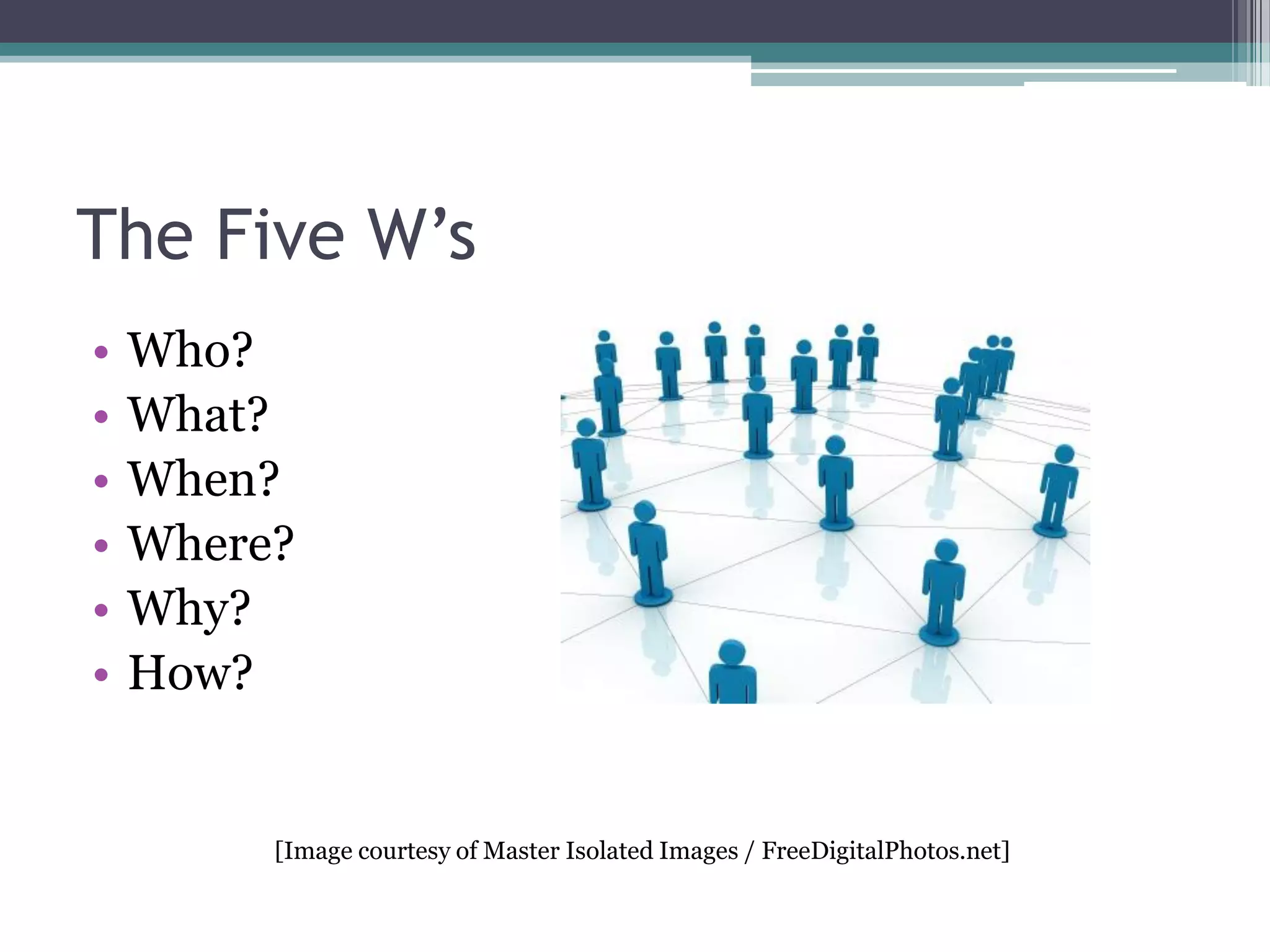 The Five W’s

• Who?
• What?
• When?
• Where?
• Why?
• How?

[Image courtesy of Master Isolated Images / FreeDigitalPhotos.net]